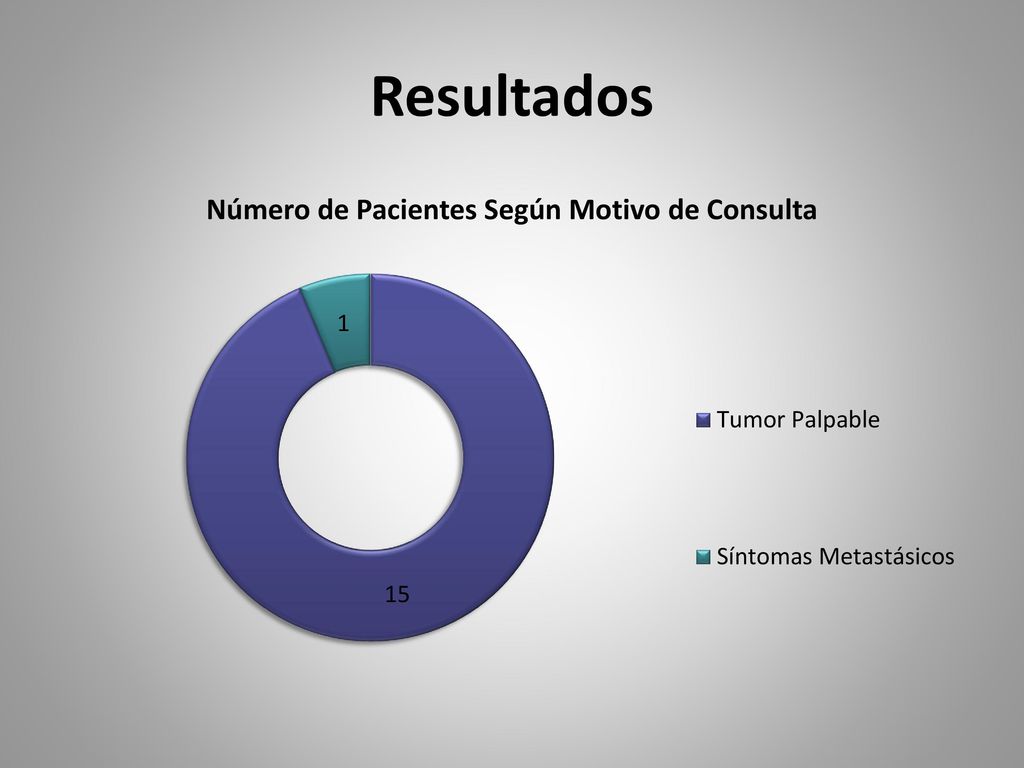 Resultados

Número de Pacientes Según Motivo de Consulta

1

15

Tumor Palpable

Síntomas Metastásicos